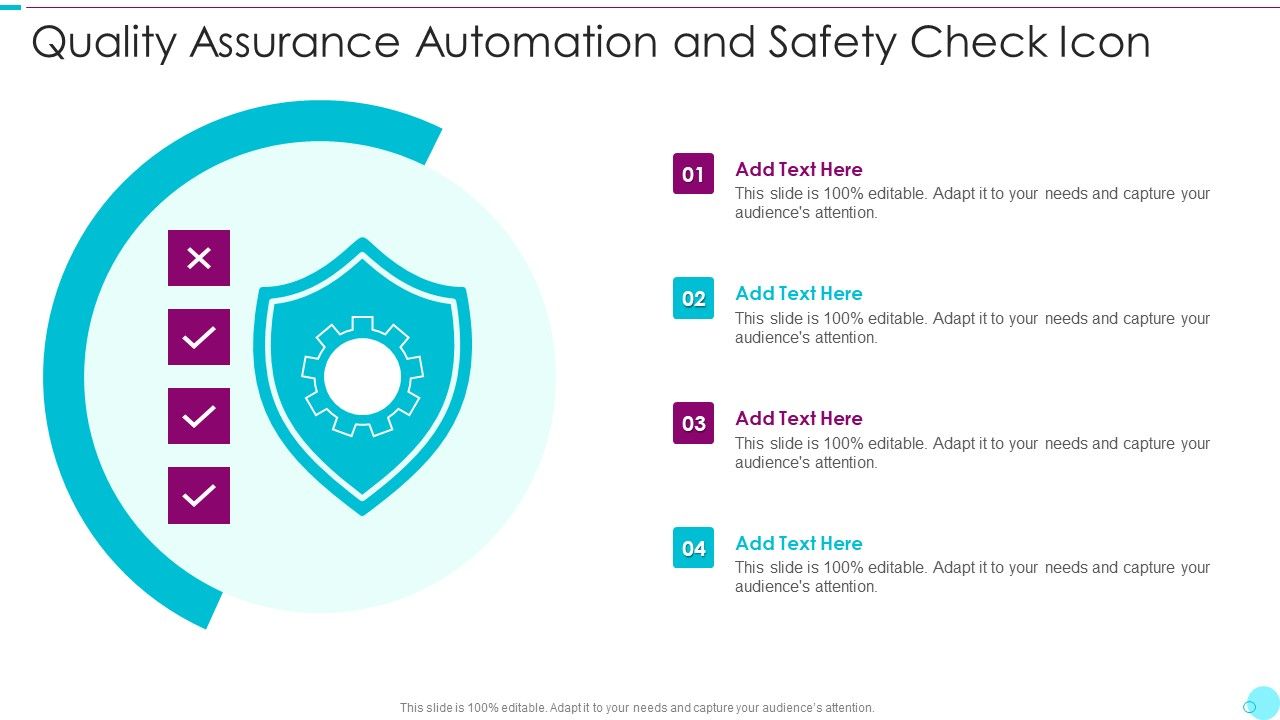 Quality Assurance Automation and Safety Check Icon

01
Add Text Here
This slide is 100% editable. Adapt it to your needs and capture your audience's attention.

02
Add Text Here
This slide is 100% editable. Adapt it to your needs and capture your audience's attention.

03
Add Text Here
This slide is 100% editable. Adapt it to your needs and capture your audience's attention.

04
Add Text Here
This slide is 100% editable. Adapt it to your needs and capture your audience's attention.

This slide is 100% editable. Adapt it to your needs and capture your audience's attention.